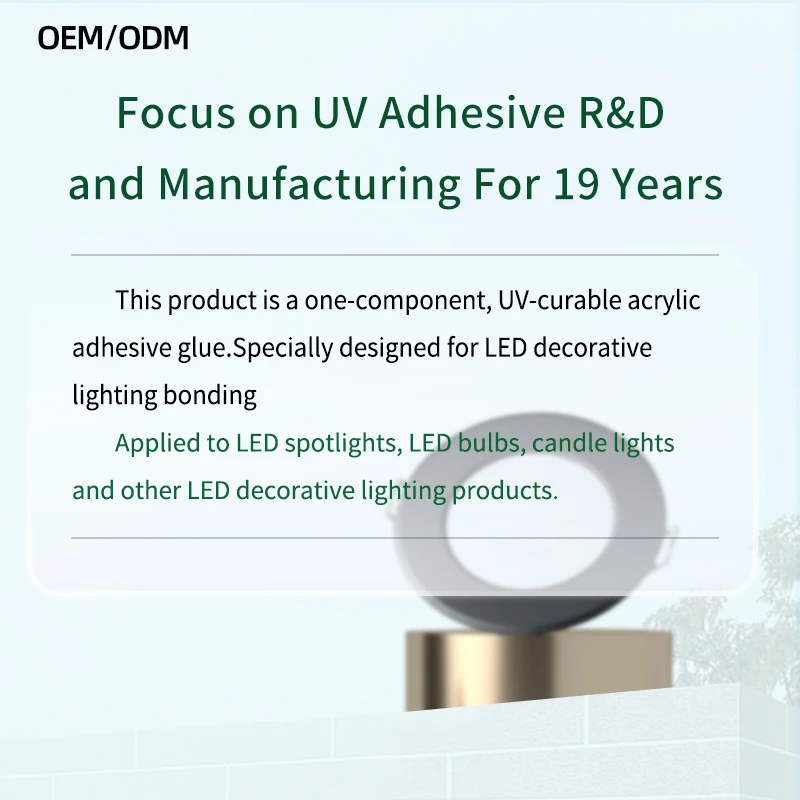 OEM/ODM

Focus on UV Adhesive R&D and Manufacturing For 19 Years

This product is a one-component, UV-curable acrylic adhesive glue.Specially designed for LED decorative lighting bonding

Applied to LED spotlights, LED bulbs, candle lights and other LED decorative lighting products.